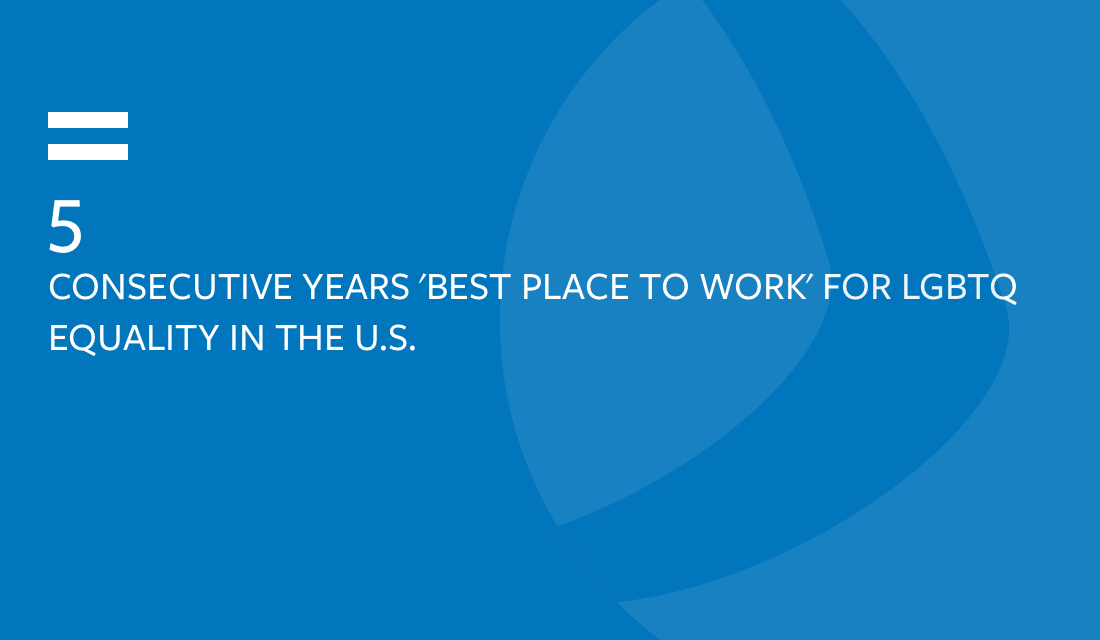 5
CONSECUTIVE YEARS 'BEST PLACE TO WORK' FOR LGBTQ EQUALITY IN THE U.S.